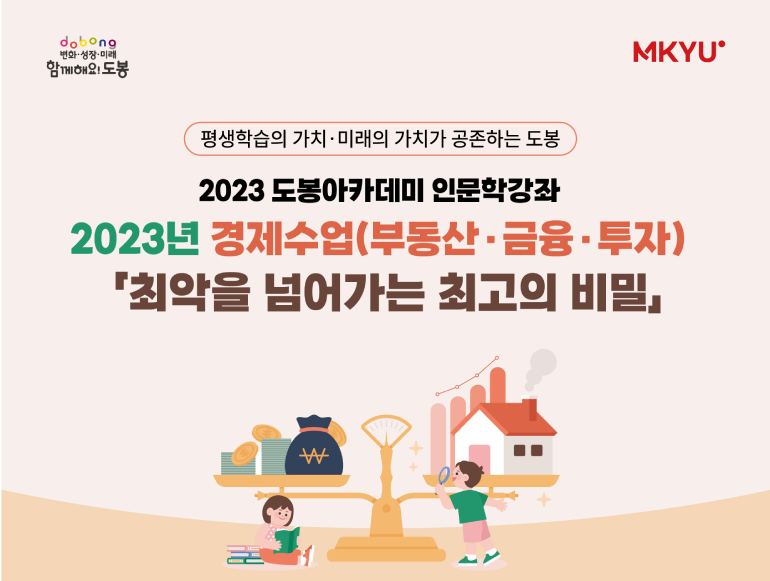 dobong
변화·성장·미래
함께해요! 도봉

MKYU

평생학습의 가치·미래의 가치가 공존하는 도봉

2023 도봉아카데미 인문학강좌

2023년 경제수업(부동산·금융·투자)

「최악을 넘어가는 최고의 비밀」

₩